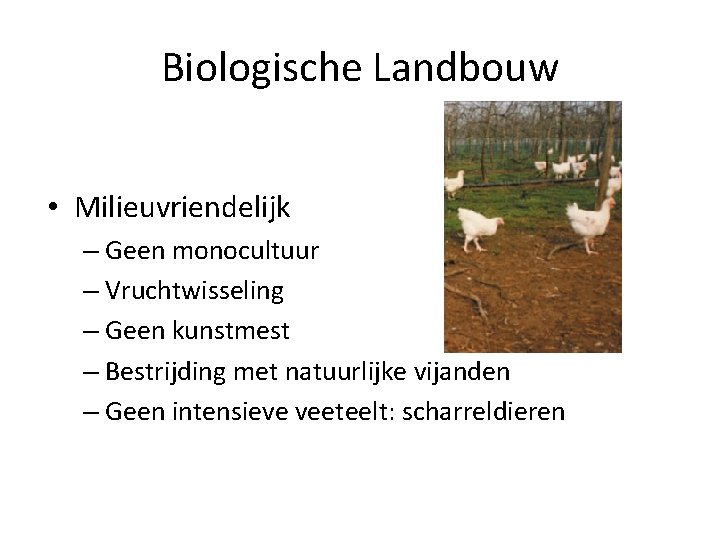 Biologische Landbouw

• Milieuvriendelijk
– Geen monocultuur
– Vruchtwisseling
– Geen kunstmest
– Bestrijding met natuurlijke vijanden
– Geen intensieve veeteelt: scharreldieren